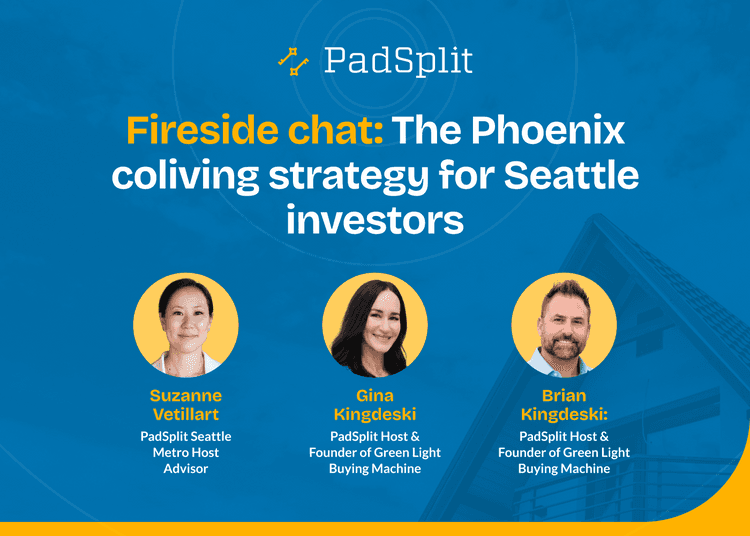 PadSplit

Fireside chat: The Phoenix coliving strategy for Seattle investors

Suzanne Vetillart
PadSplit Seattle Metro Host Advisor

Gina Kingdeski
PadSplit Host & Founder of Green Light Buying Machine

Brian Kingdeski:
PadSplit Host & Founder of Green Light Buying Machine